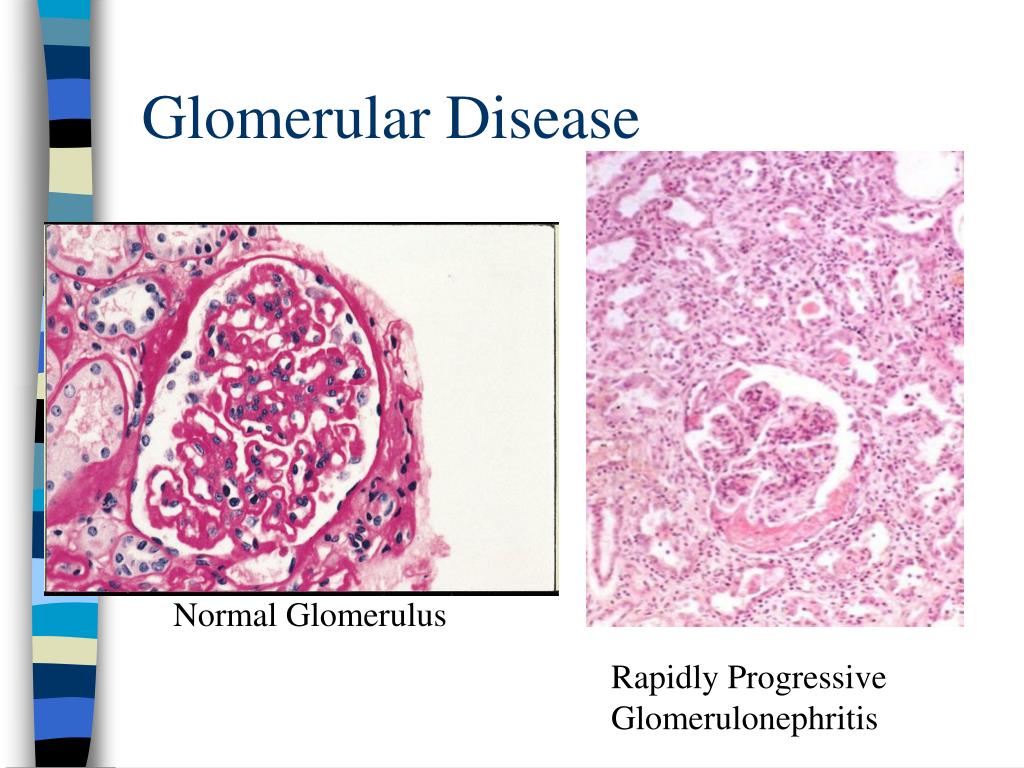 Glomerular Disease

Normal Glomerulus

Rapidly Progressive Glomerulonephritis